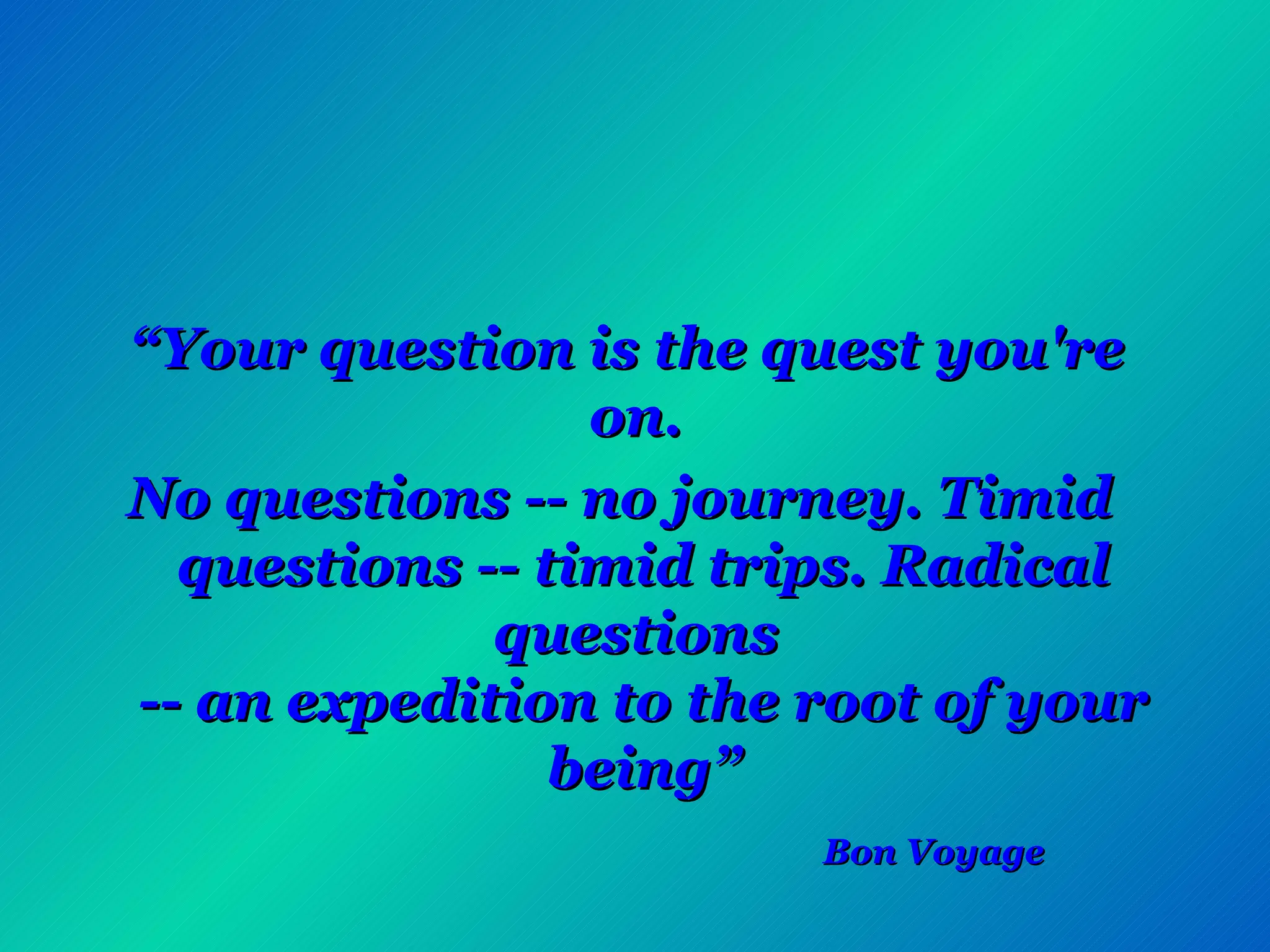 “Your question is the quest you're on.

No questions -- no journey. Timid questions -- timid trips. Radical questions
-- an expedition to the root of your being”

Bon Voyage